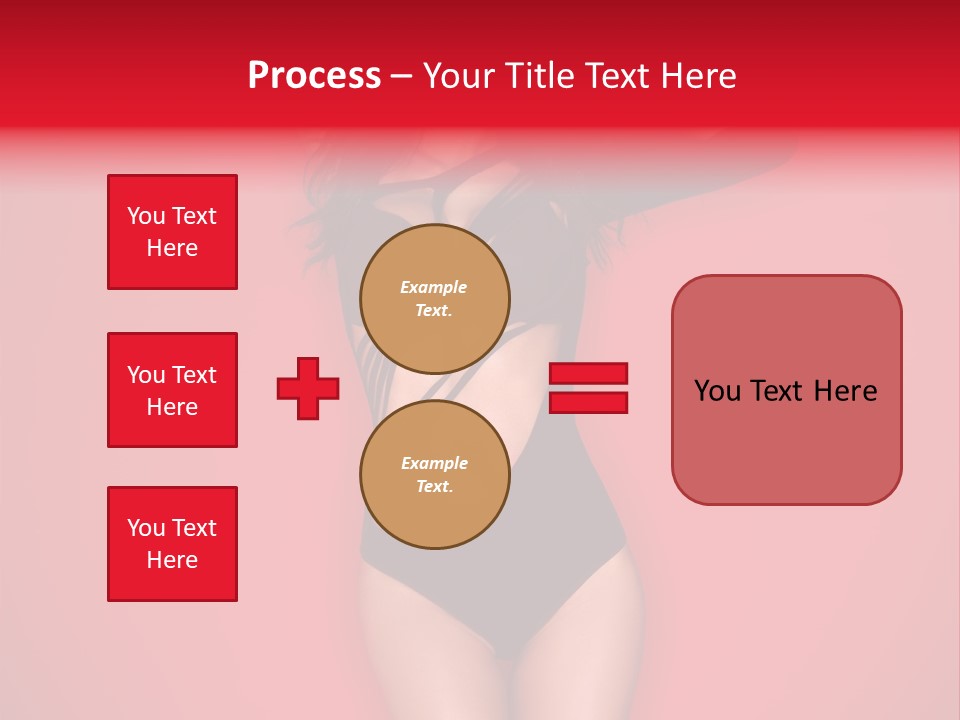 Process – Your Title Text Here

You Text Here

You Text Here

You Text Here

Example Text.

Example Text.

You Text Here